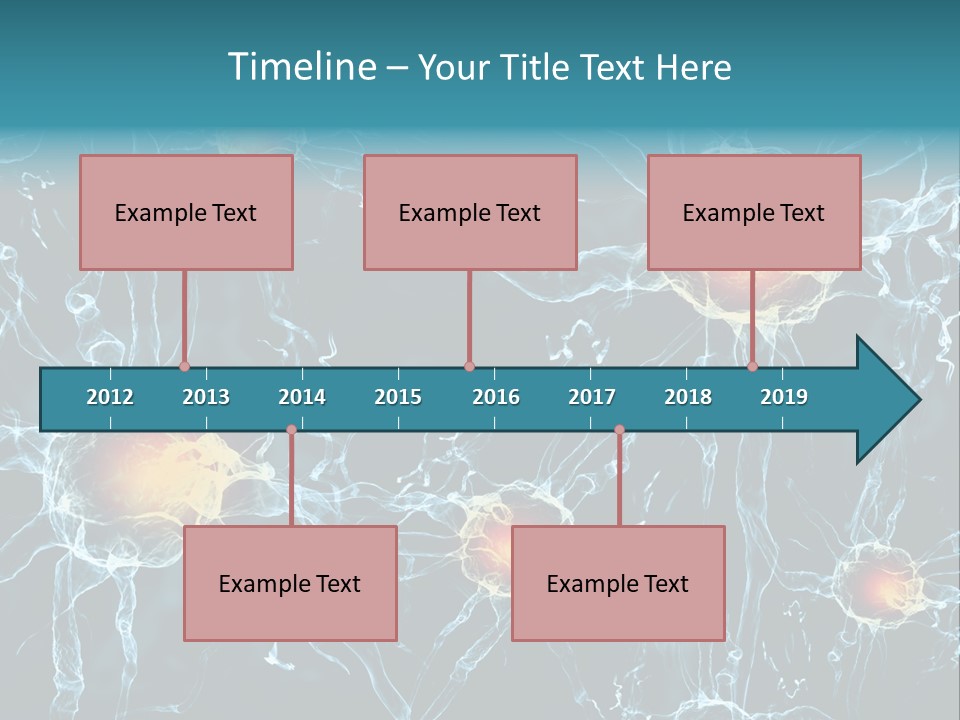 Timeline – Your Title Text Here

Example Text

Example Text

Example Text

2012 2013 2014 2015 2016 2017 2018 2019

Example Text

Example Text